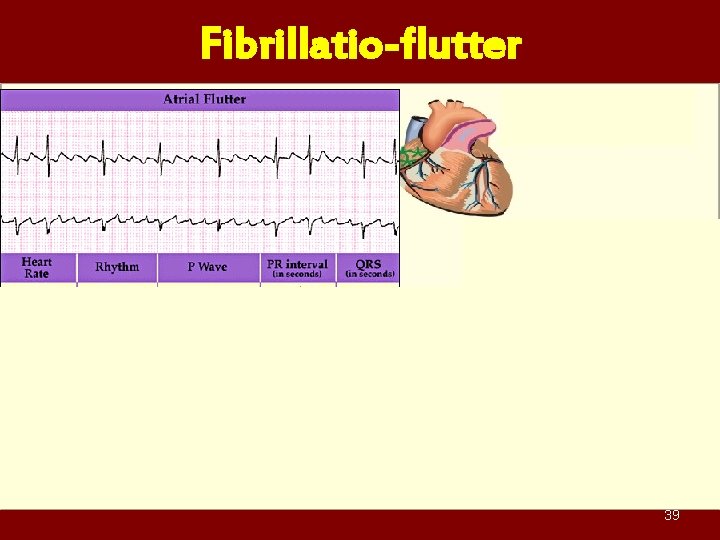 Fibrillatio-flutter

Atrial Flutter

| Heart Rate | Rhythm | P Wave | PR interval (in seconds) | QRS (in seconds) |
|---|---|---|---|---|

39